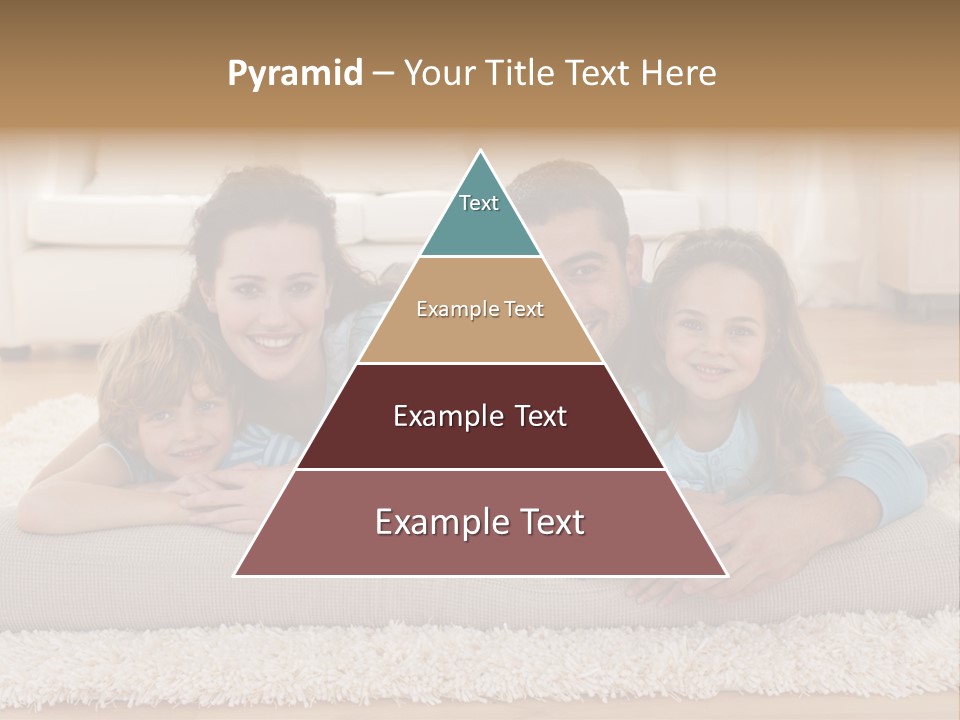 Pyramid – Your Title Text Here

Text

Example Text

Example Text

Example Text